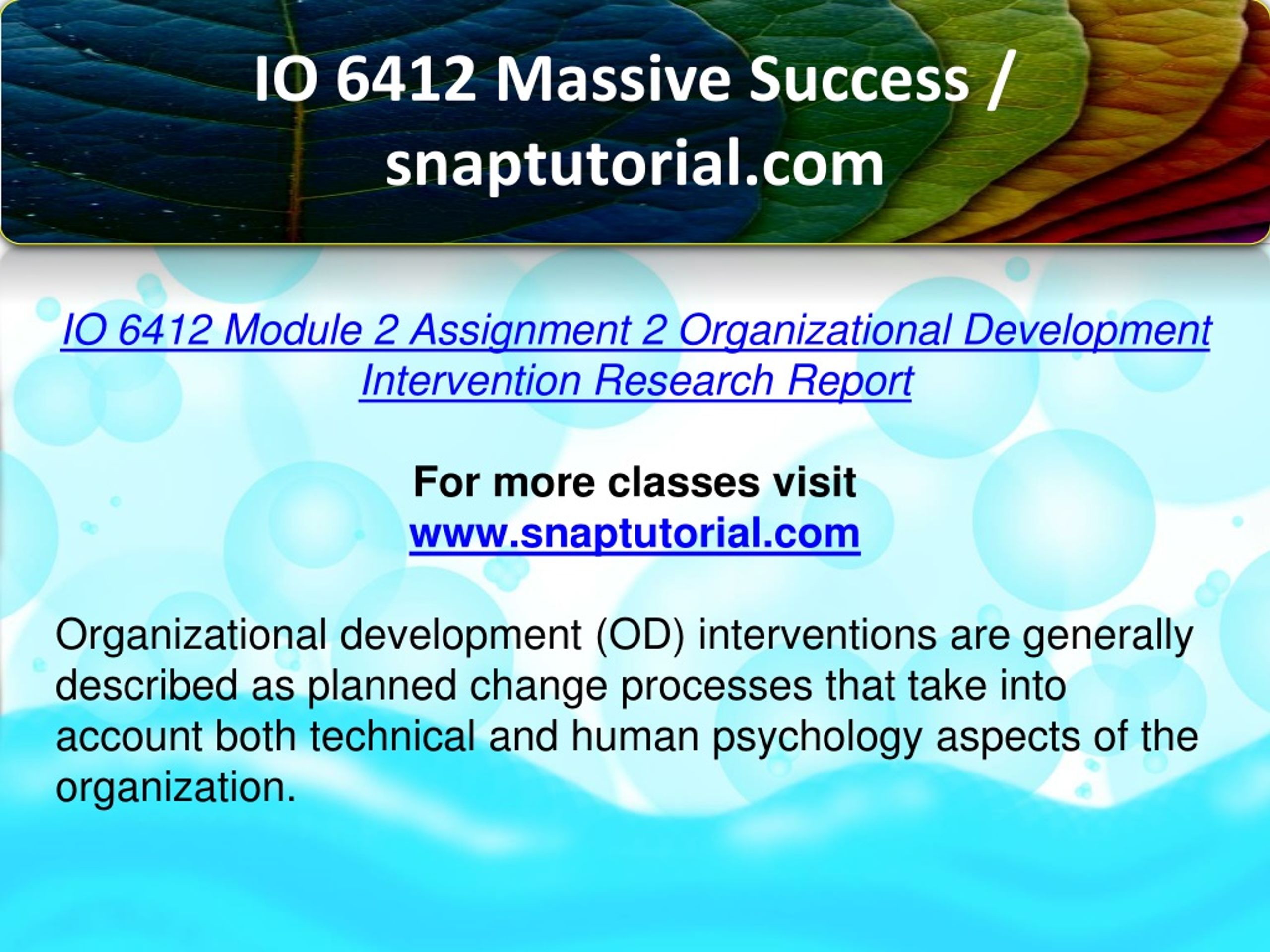 IO 6412 Massive Success / snaptutorial.com

IO 6412 Module 2 Assignment 2 Organizational Development Intervention Research Report

For more classes visit
www.snaptutorial.com

Organizational development (OD) interventions are generally described as planned change processes that take into account both technical and human psychology aspects of the organization.